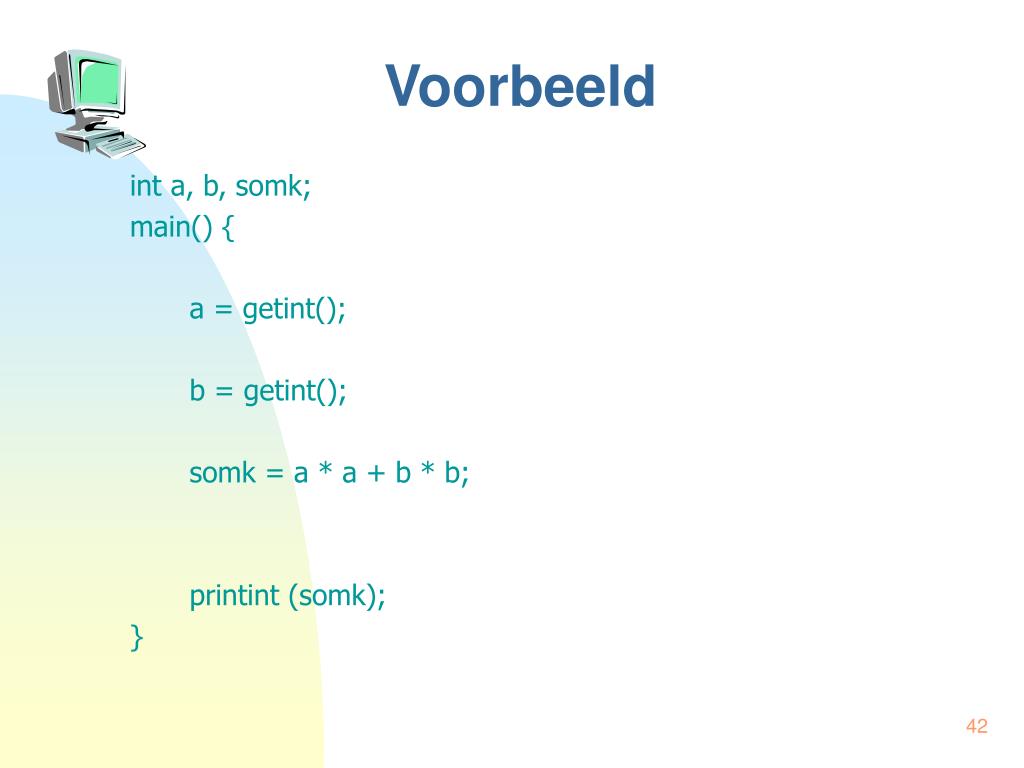 Voorbeeld

int a, b, somk;
main() {

a = getint();

b = getint();

somk = a * a + b * b;

printint (somk);
}

42